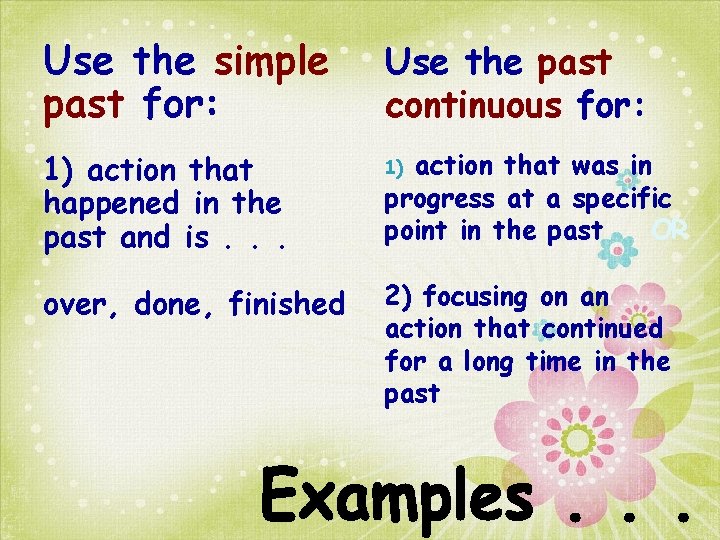 Use the simple past for:

1) action that happened in the past and is . . .

over, done, finished

Use the past continuous for:

1) action that was in progress at a specific point in the past OR

2) focusing on an action that continued for a long time in the past

Examples . . .